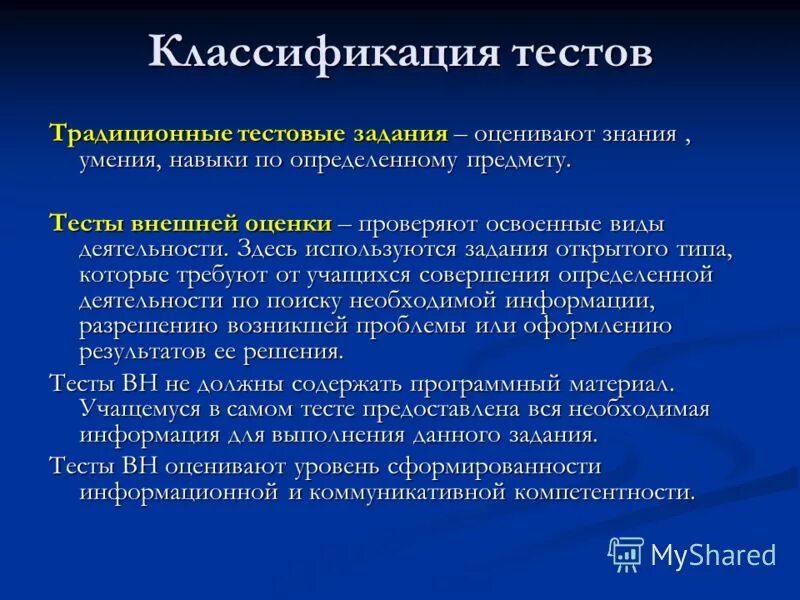 Классификация тестов

Традиционные тестовые задания – оценивают знания , умения, навыки по определенному предмету.

Тесты внешней оценки – проверяют освоенные виды деятельности. Здесь используются задания открытого типа, которые требуют от учащихся совершения определенной деятельности по поиску необходимой информации, разрешению возникшей проблемы или оформлению результатов ее решения.

Тесты ВН не должны содержать программный материал. Учащемуся в самом тесте предоставлена вся необходимая информация для выполнения данного задания.

Тесты ВН оценивают уровень сформированности информационной и коммуникативной компетентности.

MyShared